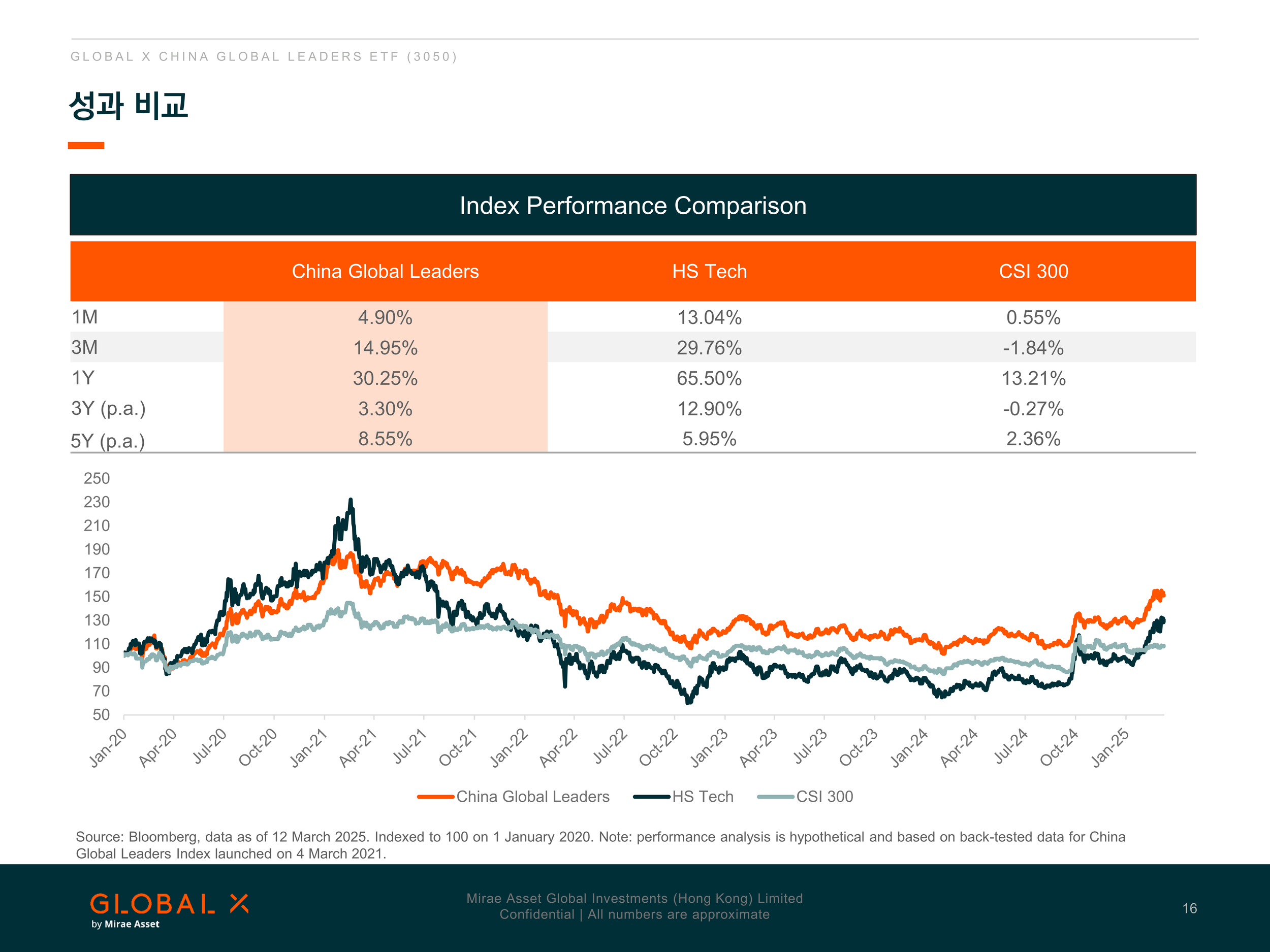 GLOBAL X CHINA GLOBAL LEADERS ETF (3050)

성과 비교

Index Performance Comparison

| | China Global Leaders | HS Tech | CSI 300 |
|---|---|---|---|
| 1M | 4.90% | 13.04% | 0.55% |
| 3M | 14.95% | 29.76% | -1.84% |
| 1Y | 30.25% | 65.50% | 13.21% |
| 3Y (p.a.) | 3.30% | 12.90% | -0.27% |
| 5Y (p.a.) | 8.55% | 5.95% | 2.36% |

250
230
210
190
170
150
130
110
90
70
50

Jan-20 Apr-20 Jul-20 Oct-20 Jan-21 Apr-21 Jul-21 Oct-21 Jan-22 Apr-22 Jul-22 Oct-22 Jan-23 Apr-23 Jul-23 Oct-23 Jan-24 Apr-24 Jul-24 Oct-24 Jan-25

China Global Leaders HS Tech CSI 300

Source: Bloomberg, data as of 12 March 2025. Indexed to 100 on 1 January 2020. Note: performance analysis is hypothetical and based on back-tested data for China Global Leaders Index launched on 4 March 2021.

GLOBAL X
by Mirae Asset

Mirae Asset Global Investments (Hong Kong) Limited
Confidential | All numbers are approximate

16